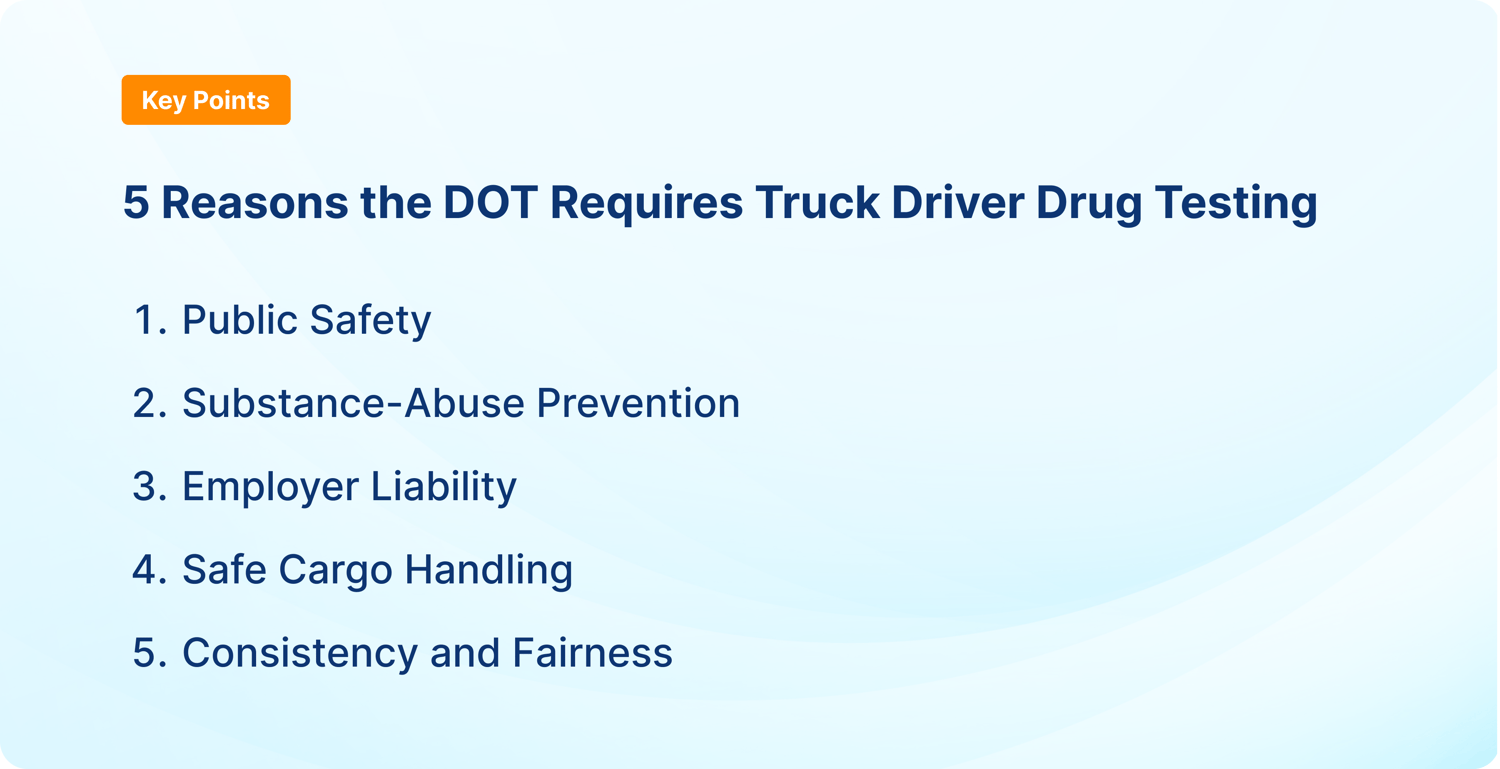 Key Points

5 Reasons the DOT Requires Truck Driver Drug Testing

1. Public Safety
2. Substance-Abuse Prevention
3. Employer Liability
4. Safe Cargo Handling
5. Consistency and Fairness